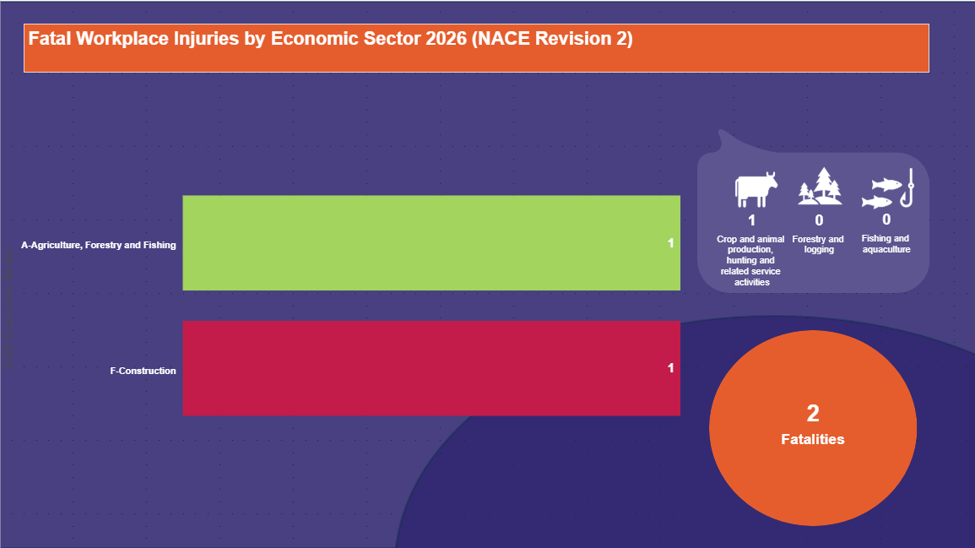 Fatal Workplace Injuries by Economic Sector 2026 (NACE Revision 2)

A-Agriculture, Forestry and Fishing

1

F-Construction

1

1
Crop and animal production, hunting and related service activities

0
Forestry and logging

0
Fishing and aquaculture

2
Fatalities